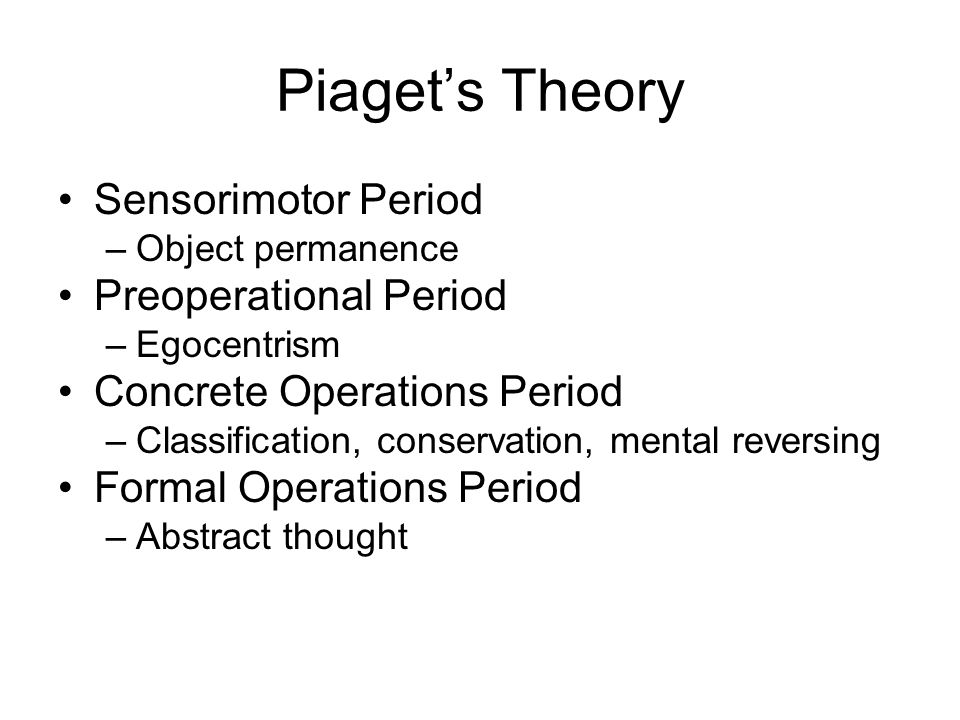 Piaget’s Theory

• Sensorimotor Period
– Object permanence
• Preoperational Period
– Egocentrism
• Concrete Operations Period
– Classification, conservation, mental reversing
• Formal Operations Period
– Abstract thought